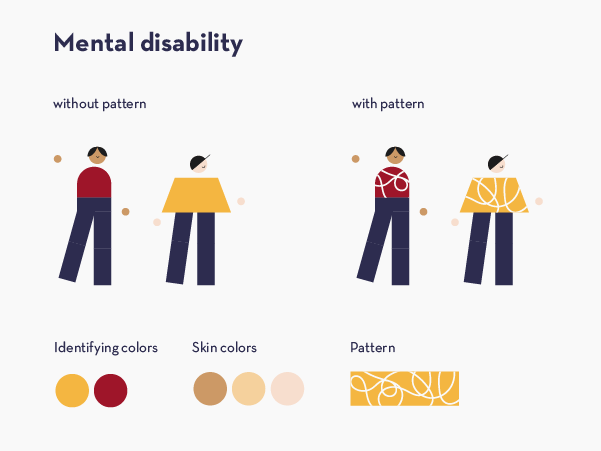 Mental disability

without pattern

with pattern

Identifying colors

Skin colors

Pattern